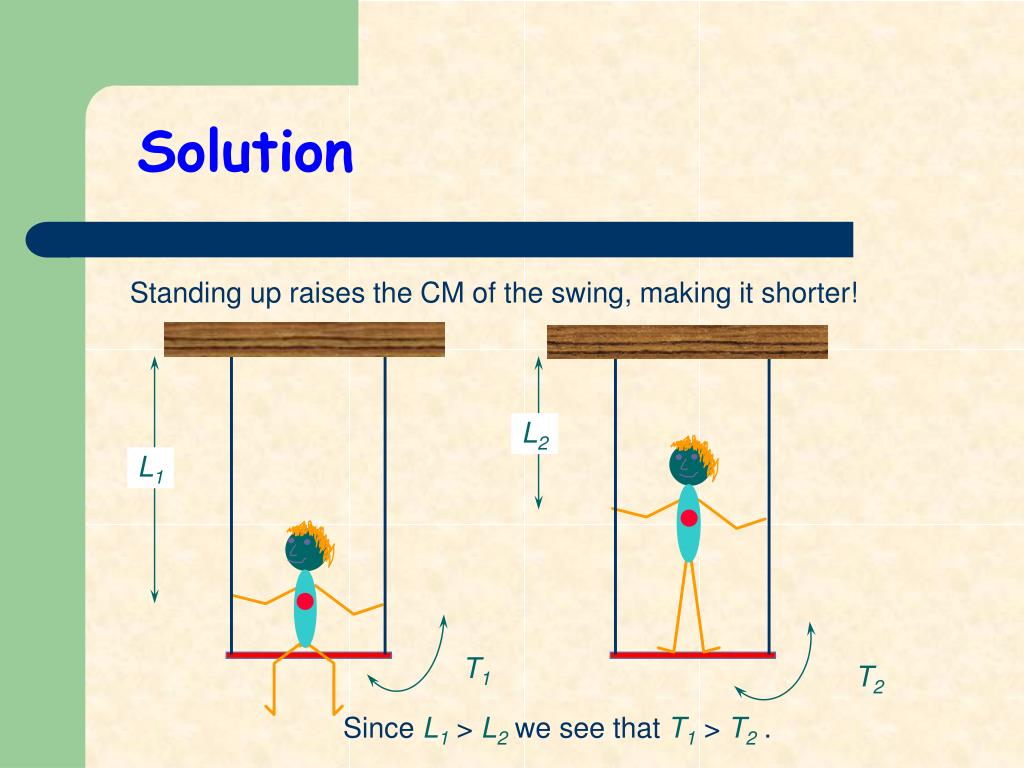 Solution

Standing up raises the CM of the swing, making it shorter!

$L_1$

$L_2$

$T_1$

$T_2$

Since $L_1 > L_2$ we see that $T_1 > T_2$ .